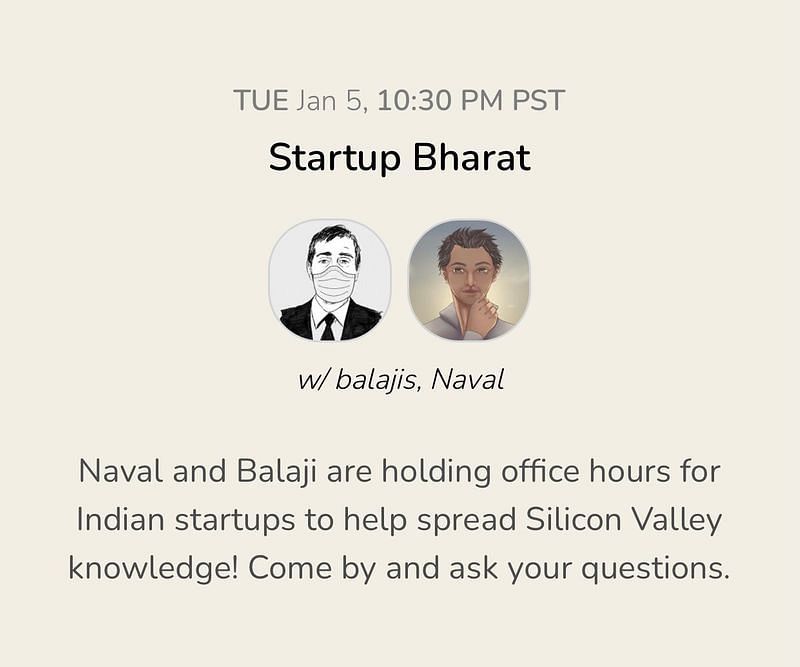 TUE Jan 5, 10:30 PM PST

Startup Bharat

w/ balajis, Naval

Naval and Balaji are holding office hours for Indian startups to help spread Silicon Valley knowledge! Come by and ask your questions.